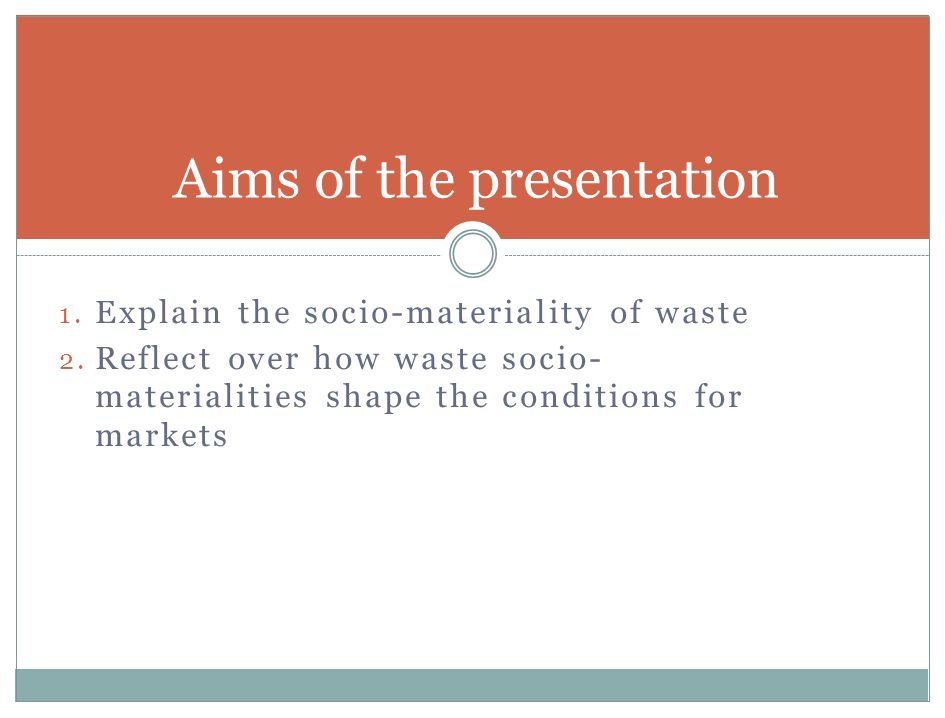 Aims of the presentation

1. Explain the socio-materiality of waste
2. Reflect over how waste socio-materialities shape the conditions for markets